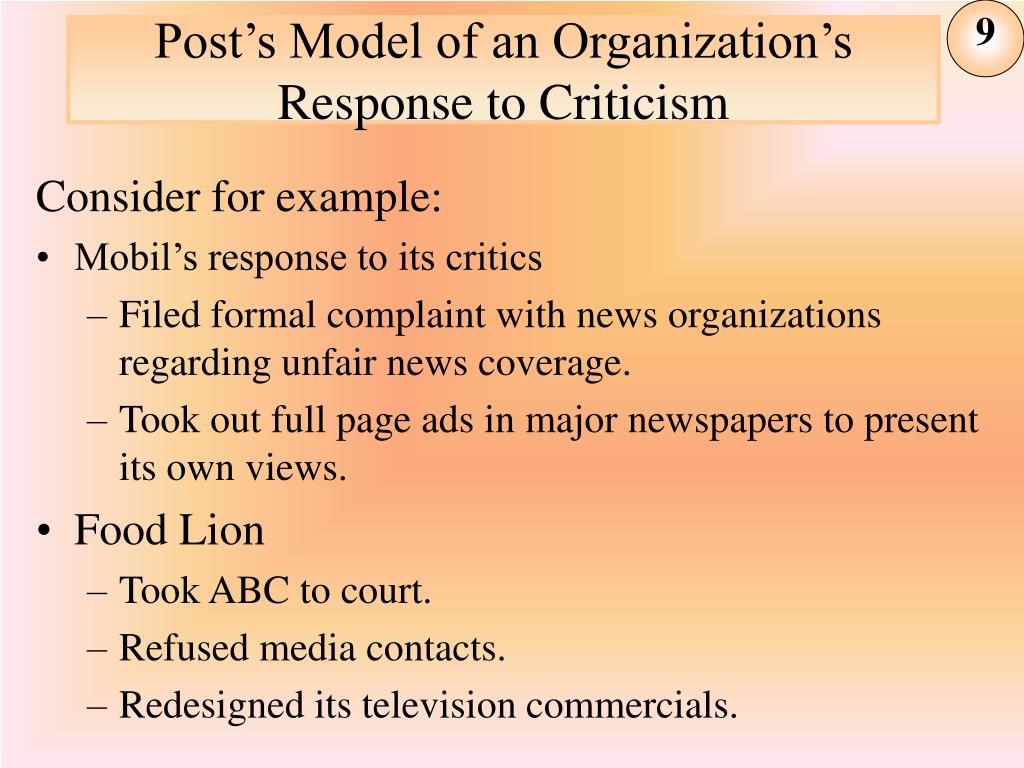 Post’s Model of an Organization’s Response to Criticism

9

Consider for example:

• Mobil’s response to its critics
– Filed formal complaint with news organizations regarding unfair news coverage.
– Took out full page ads in major newspapers to present its own views.

• Food Lion
– Took ABC to court.
– Refused media contacts.
– Redesigned its television commercials.